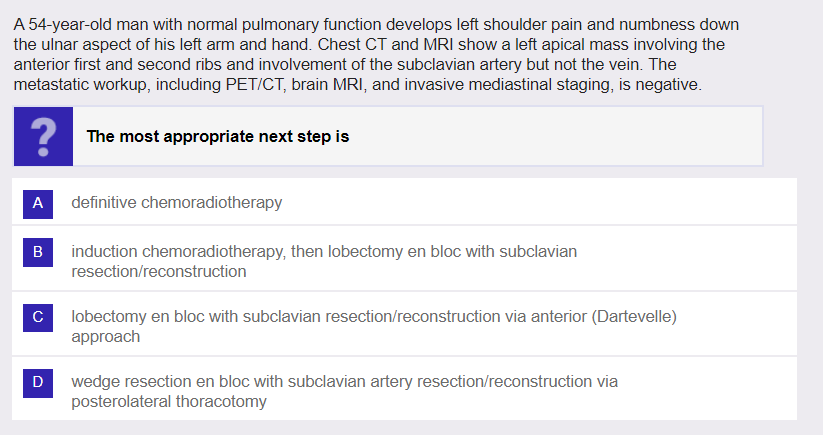 A 54-year-old man with normal pulmonary function develops left shoulder pain and numbness down the ulnar aspect of his left arm and hand. Chest CT and MRI show a left apical mass involving the anterior first and second ribs and involvement of the subclavian artery but not the vein. The metastatic workup, including PET/CT, brain MRI, and invasive mediastinal staging, is negative.

?

The most appropriate next step is

A definitive chemoradiotherapy

B induction chemoradiotherapy, then lobectomy en bloc with subclavian resection/reconstruction

C lobectomy en bloc with subclavian resection/reconstruction via anterior (Dartevelle) approach

D wedge resection en bloc with subclavian artery resection/reconstruction via posterolateral thoracotomy